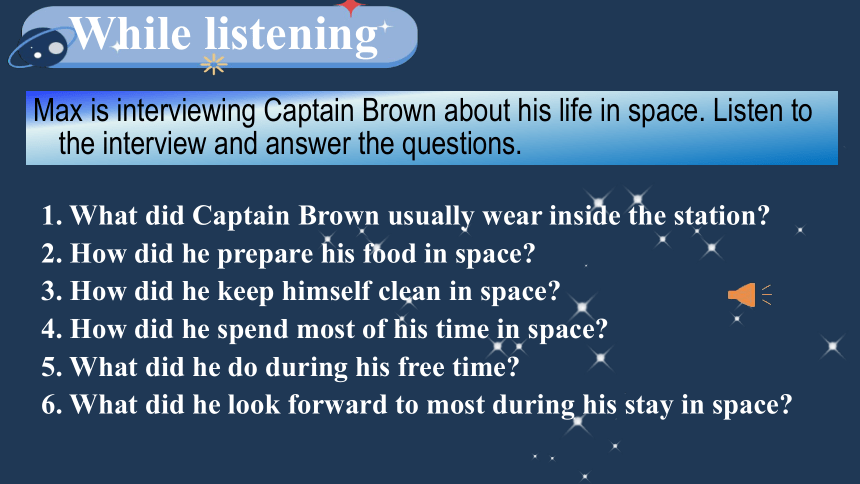 While listening

Max is interviewing Captain Brown about his life in space. Listen to the interview and answer the questions.

1. What did Captain Brown usually wear inside the station?
2. How did he prepare his food in space?
3. How did he keep himself clean in space?
4. How did he spend most of his time in space?
5. What did he do during his free time?
6. What did he look forward to most during his stay in space?